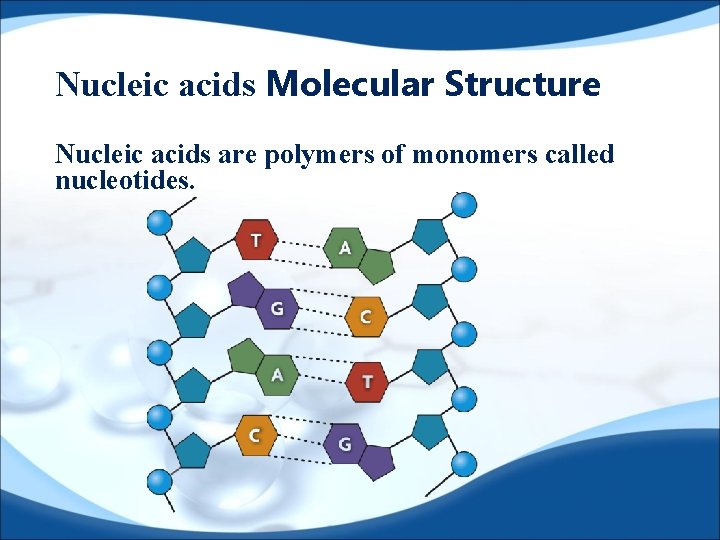 Nucleic acids Molecular Structure

Nucleic acids are polymers of monomers called nucleotides.

T
A
G
C
A
T
C
G